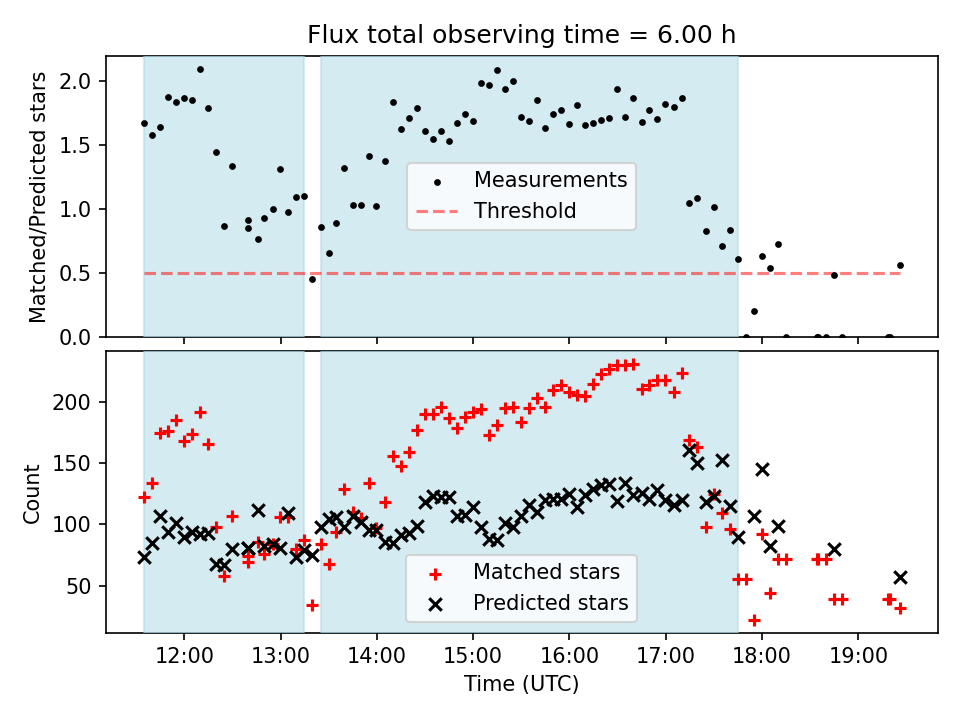 Flux total observing time = 6.00 h

Matched/Predicted stars

2.0
1.5
1.0
0.5
0.0

Measurements
Threshold

Count

200
150
100
50

Matched stars
Predicted stars

12:00
13:00
14:00
15:00
16:00
17:00
18:00
19:00

Time (UTC)